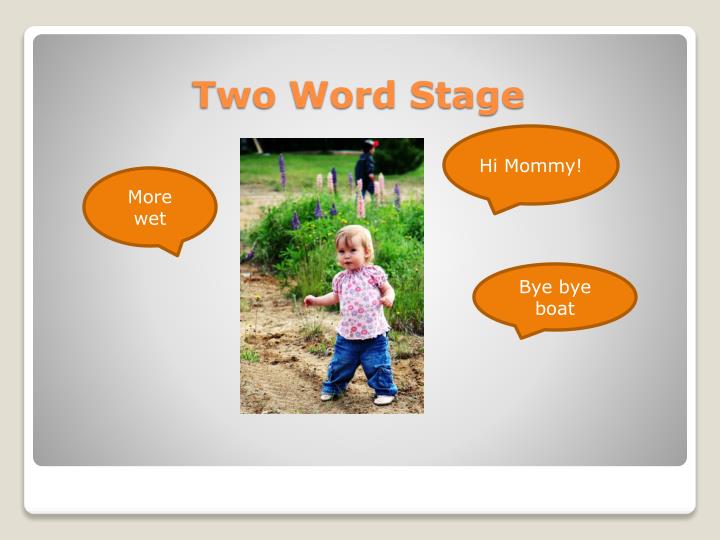 Two Word Stage

More wet

Hi Mommy!

Bye bye boat